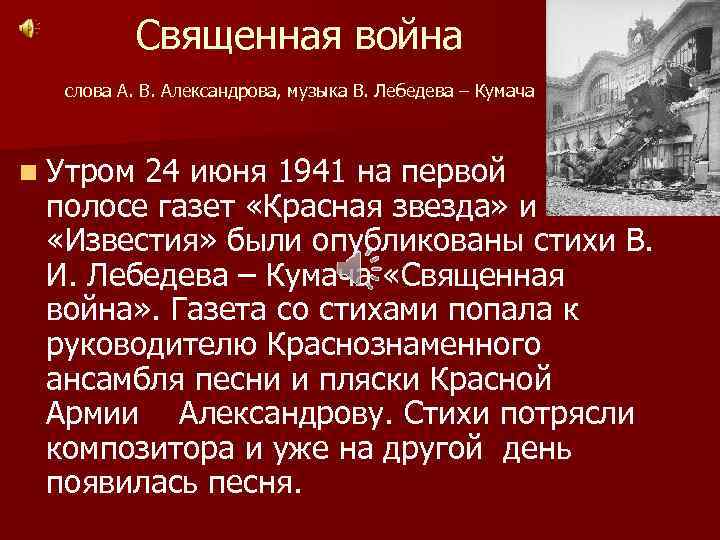 Священная война

слова А. В. Александрова, музыка В. Лебедева – Кумача

Утром 24 июня 1941 на первой полосе газет «Красная звезда» и «Известия» были опубликованы стихи В. И. Лебедева – Кумача «Священная война». Газета со стихами попала к руководителю Краснознаменного ансамбля песни и пляски Красной Армии Александрову. Стихи потрясли композитора и уже на другой день появилась песня.